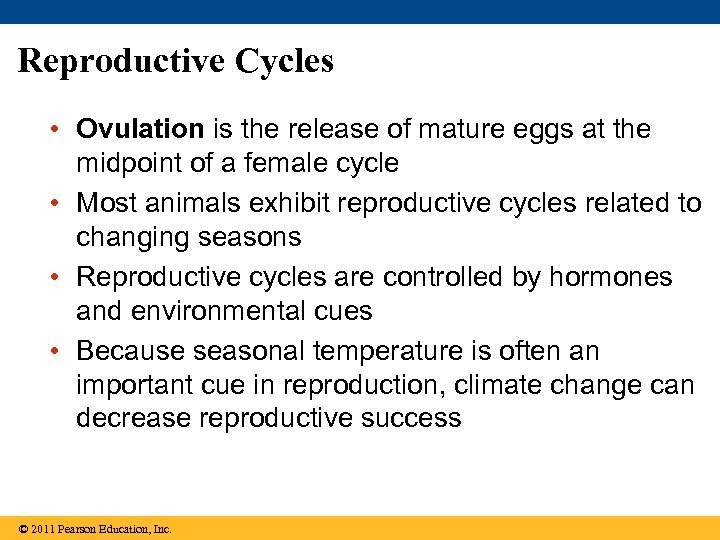 Reproductive Cycles

• Ovulation is the release of mature eggs at the midpoint of a female cycle

• Most animals exhibit reproductive cycles related to changing seasons

• Reproductive cycles are controlled by hormones and environmental cues

• Because seasonal temperature is often an important cue in reproduction, climate change can decrease reproductive success

© 2011 Pearson Education, Inc.